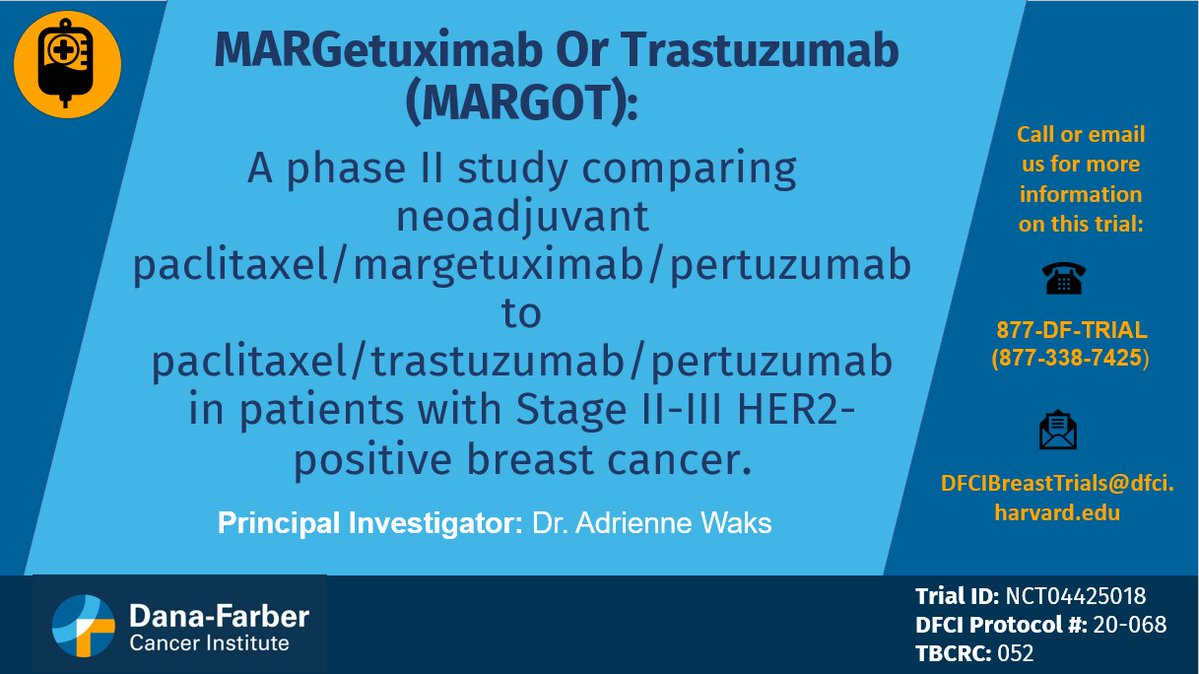 MARGetuximab Or Trastuzumab (MARGOT):

A phase II study comparing neoadjuvant paclitaxel/margetuximab/pertuzumab to paclitaxel/trastuzumab/pertuzumab in patients with Stage II-III HER2-positive breast cancer.

Principal Investigator: Dr. Adrienne Waks

Call or email us for more information on this trial:

877-DF-TRIAL (877-338-7425)

DFCIBreastTrials@dfci.harvard.edu

Dana-Farber Cancer Institute

Trial ID: NCT04425018
DFCI Protocol #: 20-068
TBCRC: 052